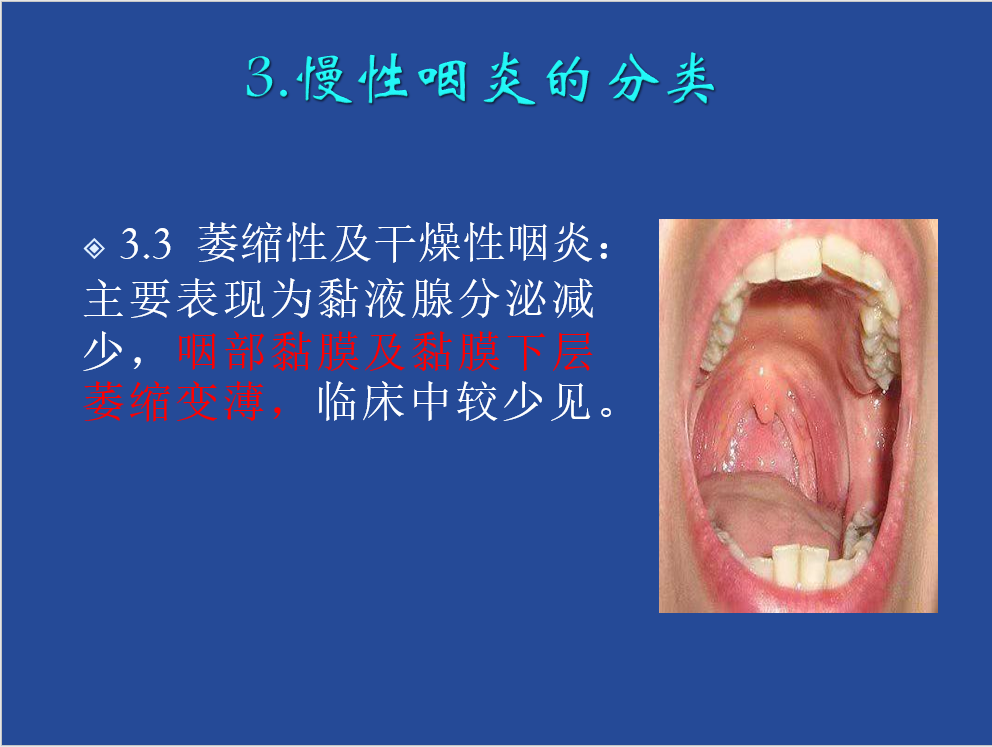 3.慢性咽炎的分类

◈ 3.3 萎缩性及干燥性咽炎：主要表现为黏液腺分泌减少，咽部黏膜及黏膜下层萎缩变薄，临床中较少见。